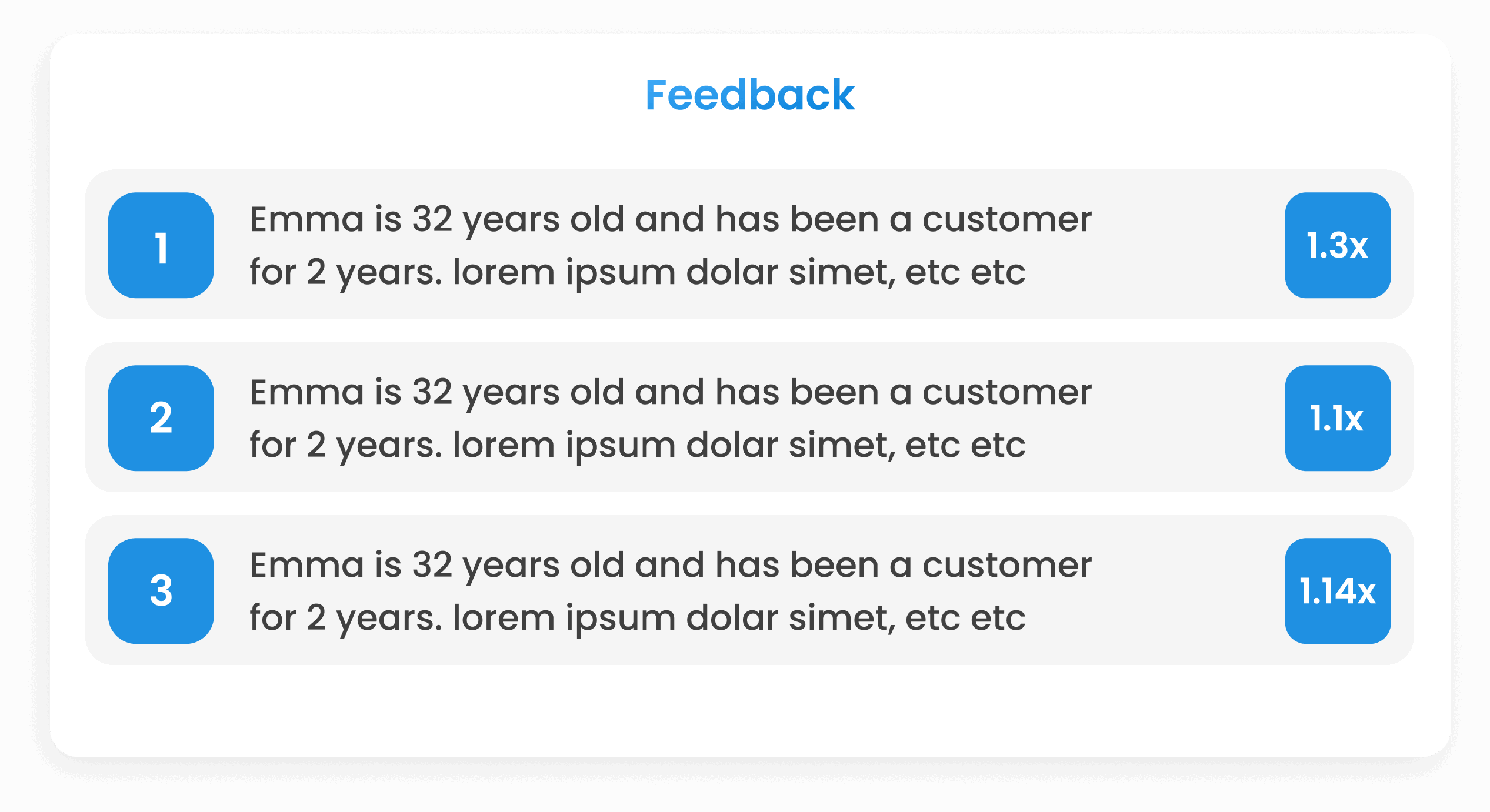 Feedback

1 Emma is 32 years old and has been a customer for 2 years. lorem ipsum dolar simet, etc etc 1.3x

2 Emma is 32 years old and has been a customer for 2 years. lorem ipsum dolar simet, etc etc 1.1x

3 Emma is 32 years old and has been a customer for 2 years. lorem ipsum dolar simet, etc etc 1.14x